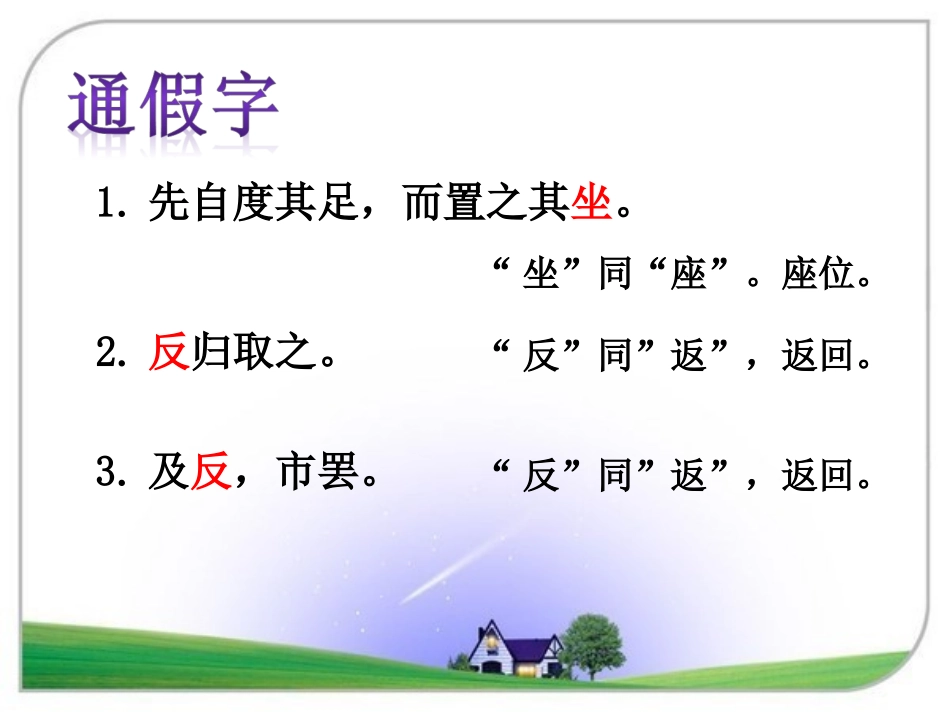 通假字

1. 先自度其足，而置之其坐。

“坐”同“座”。座位。

2. 反归取之。

“反”同”返”，返回。

3. 及反，市罢。

“反”同”返”，返回。